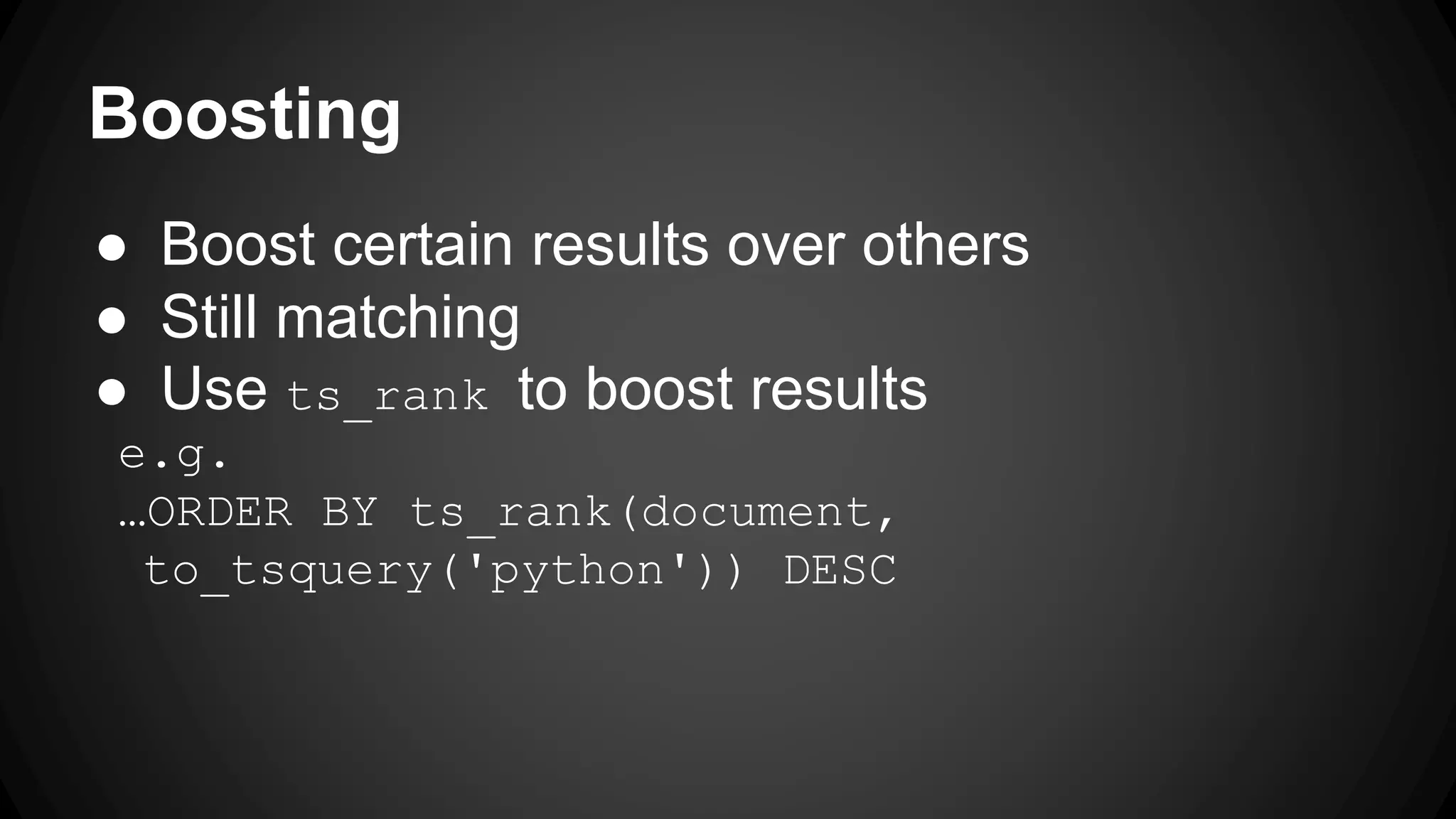 Boosting

● Boost certain results over others
● Still matching
● Use ts_rank to boost results

e.g.
…ORDER BY ts_rank(document, to_tsquery('python')) DESC